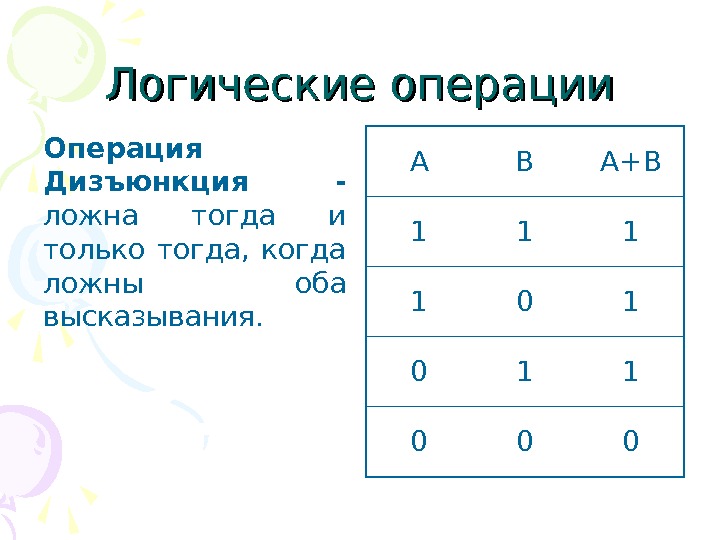 Логические операции

Операция Дизъюнкция - ложна тогда и только тогда, когда ложны оба высказывания.

| A | B | A+B |
|---|---|---|
| 1 | 1 | 1 |
| 1 | 0 | 1 |
| 0 | 1 | 1 |
| 0 | 0 | 0 |